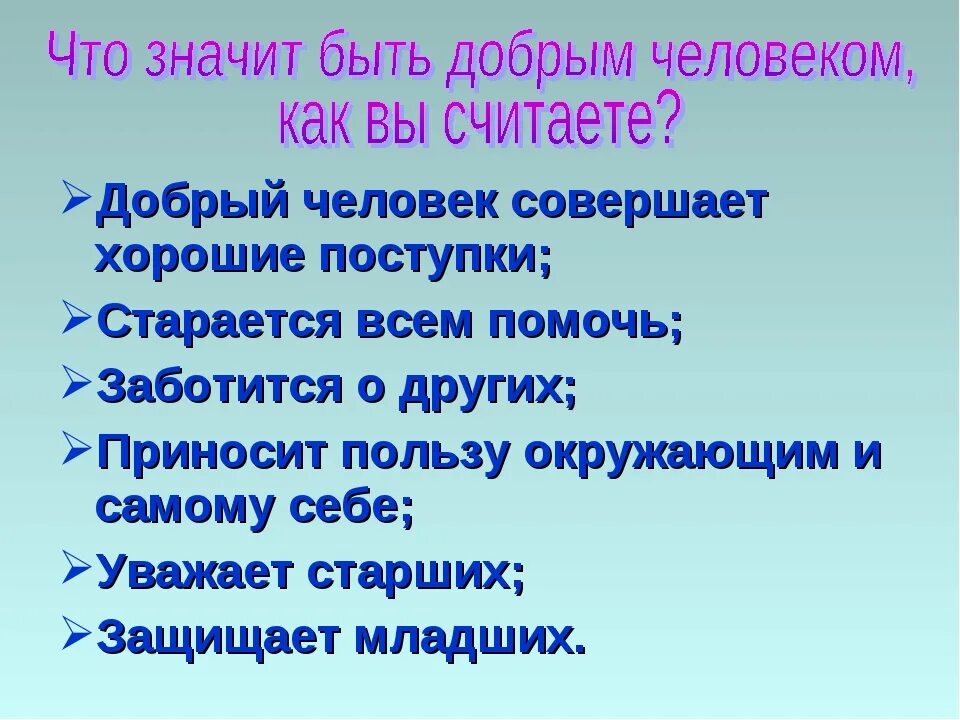 Что значит быть добрым человеком, как вы считаете?

➢Добрый человек совершает хорошие поступки;
➢Старается всем помочь;
➢Заботится о других;
➢Приносит пользу окружающим и самому себе;
➢Уважает старших;
➢Защищает младших.